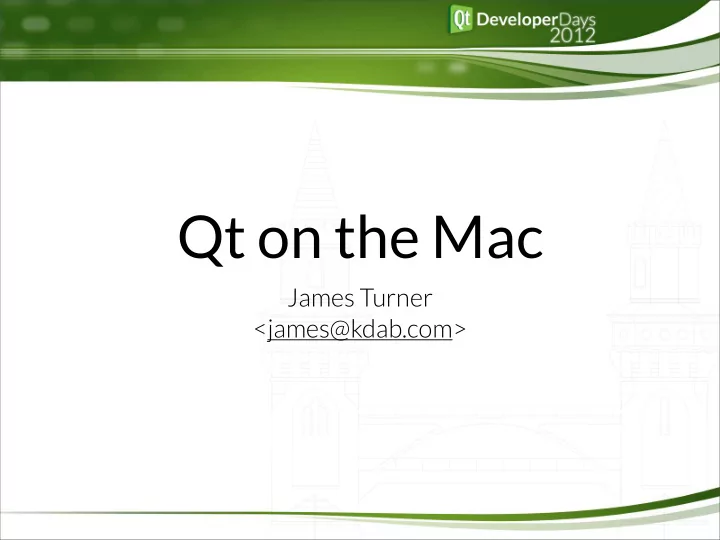 Qt DeveloperDays 2012

Qt on the Mac

James Turner
<james@kdab.com>